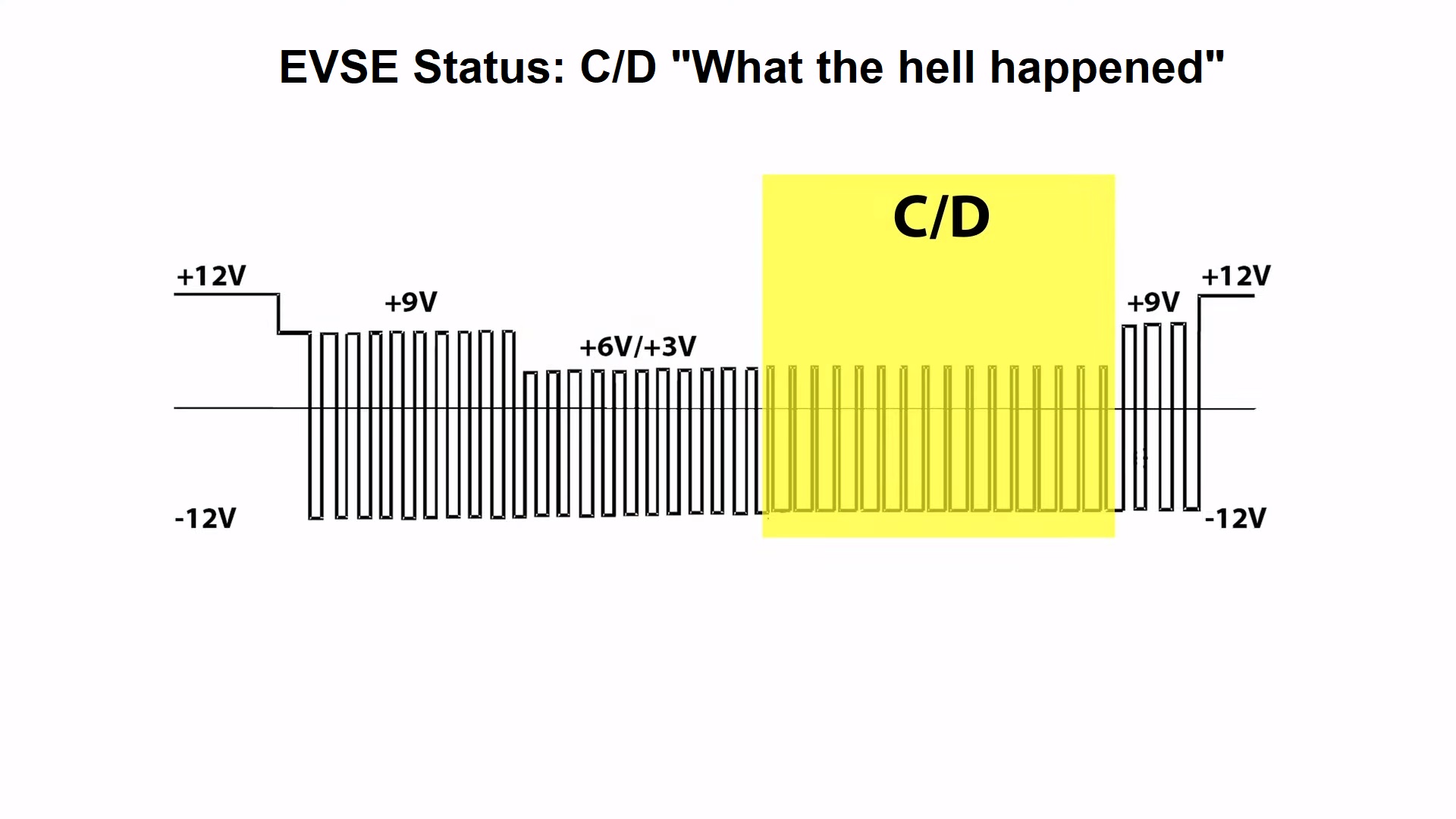 EVSE Status: C/D "What the hell happened"

C/D

+12V

+9V

+6V/+3V

+9V

+12V

-12V

-12V